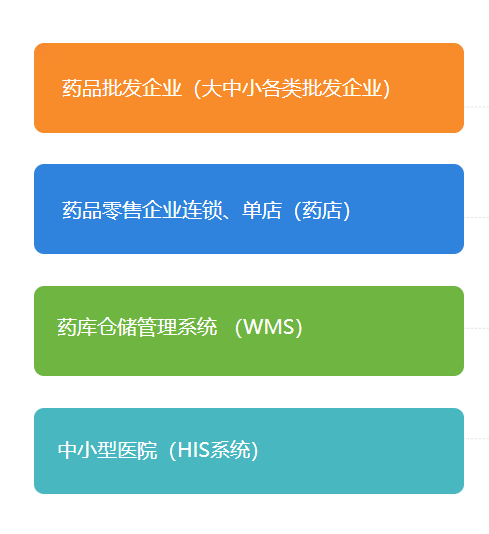 药品批发企业（大中小各类批发企业）

药品零售企业连锁、单店（药店）

药库仓储管理系统 （WMS）

中小型医院（HIS系统）